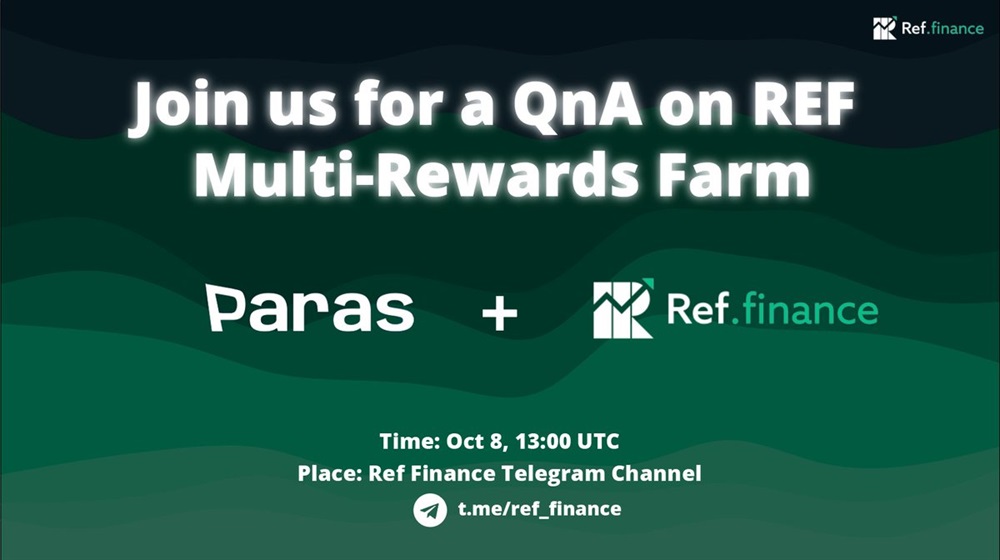 Ref.finance

Join us for a QnA on REF Multi-Rewards Farm

Paras + Ref.finance

Time: Oct 8, 13:00 UTC
Place: Ref Finance Telegram Channel
t.me/ref_finance